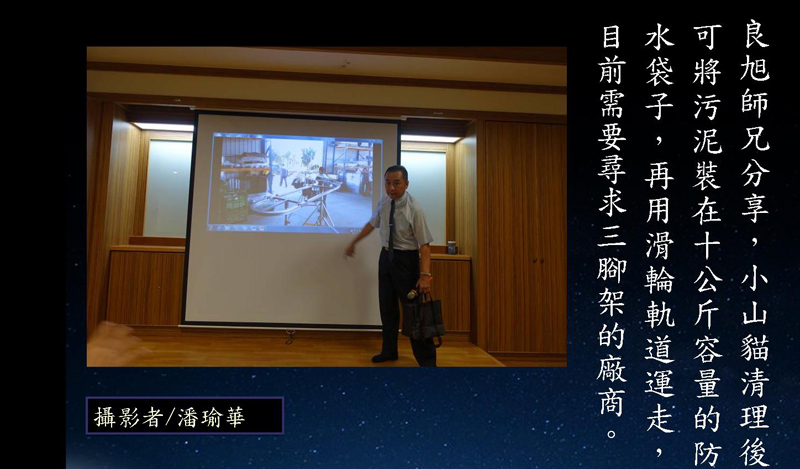 良旭師兄分享，小山貓清理後可將污泥裝在十公斤容量的防水袋子，再用滑輪軌道運走，目前需要尋求三腳架的廠商。

攝影者/潘瑜華